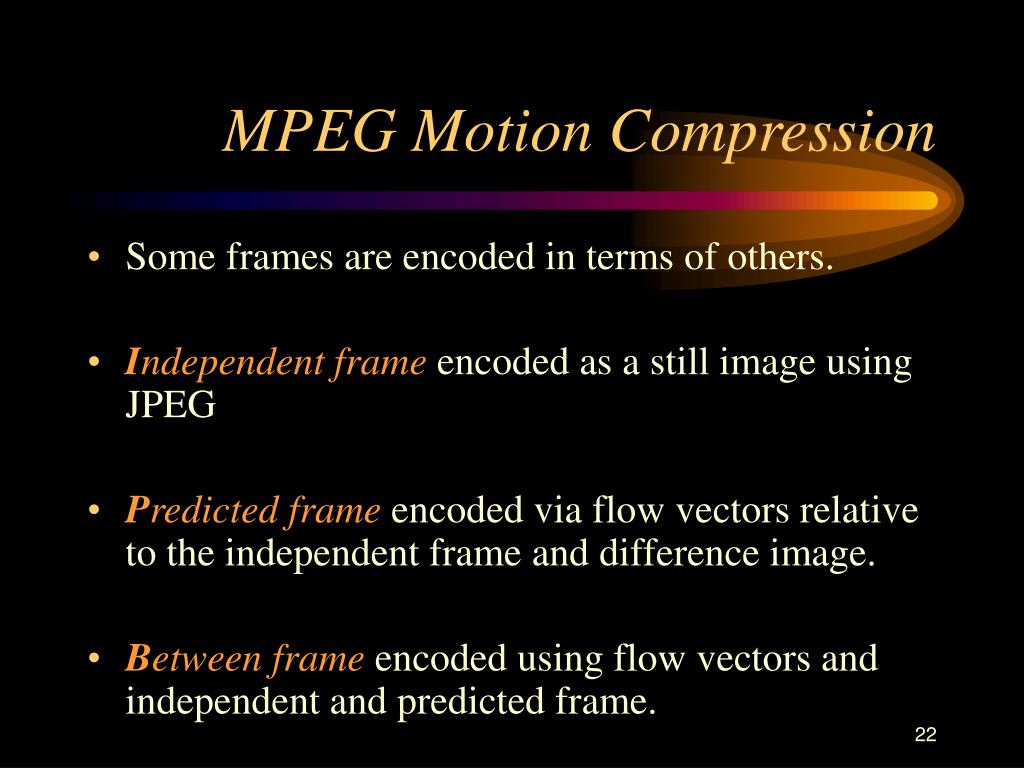 MPEG Motion Compression

• Some frames are encoded in terms of others.

• Independent frame encoded as a still image using JPEG

• Predicted frame encoded via flow vectors relative to the independent frame and difference image.

• Between frame encoded using flow vectors and independent and predicted frame.

22